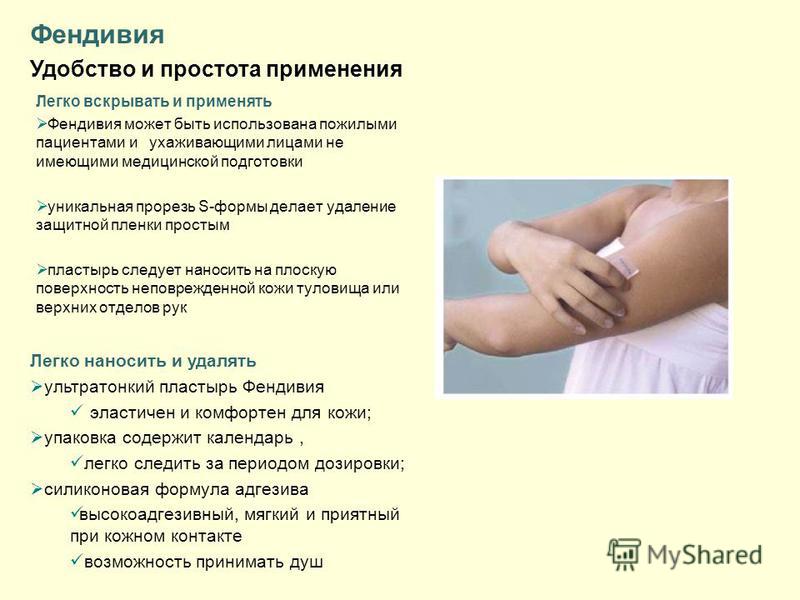 Фендивия

Удобство и простота применения

Легко вскрывать и применять

➢Фендивия может быть использована пожилыми пациентами и ухаживающими лицами не имеющими медицинской подготовки

➢уникальная прорезь S-формы делает удаление защитной пленки простым

➢пластырь следует наносить на плоскую поверхность неповрежденной кожи туловища или верхних отделов рук

Легко наносить и удалять

➢ультратонкий пластырь Фендивия

✓ эластичен и комфортен для кожи;

➢упаковка содержит календарь ,

✓легко следить за периодом дозировки;

➢силиконовая формула адгезива

✓высокоадгезивный, мягкий и приятный при кожном контакте

✓возможность принимать душ

MyShared